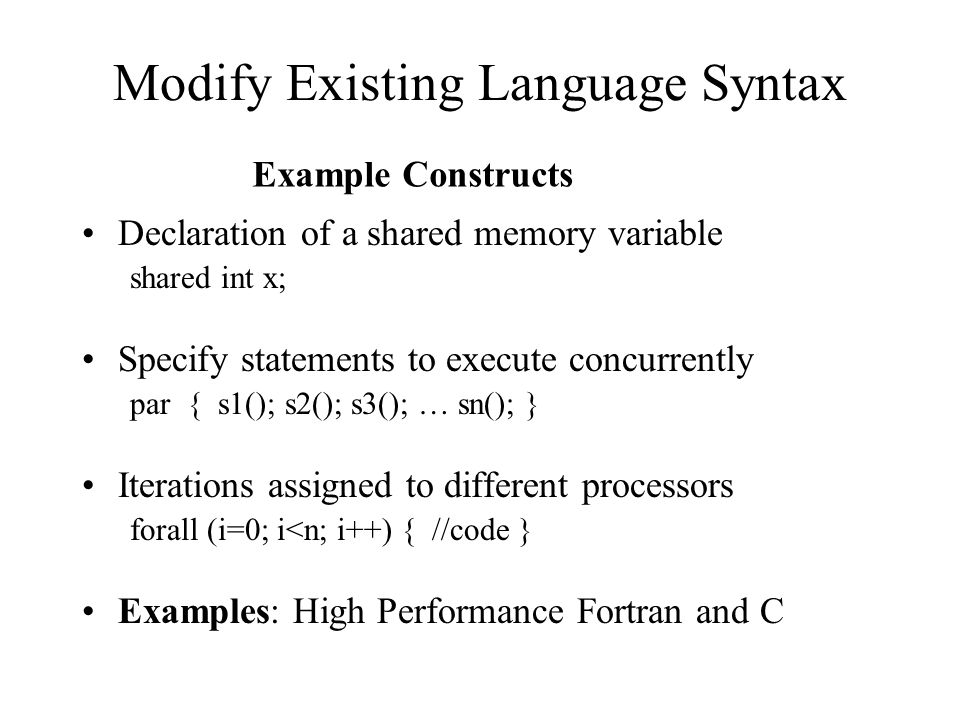 Modify Existing Language Syntax

Example Constructs

• Declaration of a shared memory variable
shared int x;

• Specify statements to execute concurrently
par { s1(); s2(); s3(); … sn(); }

• Iterations assigned to different processors
forall (i=0; i<n; i++) { //code }

• Examples: High Performance Fortran and C